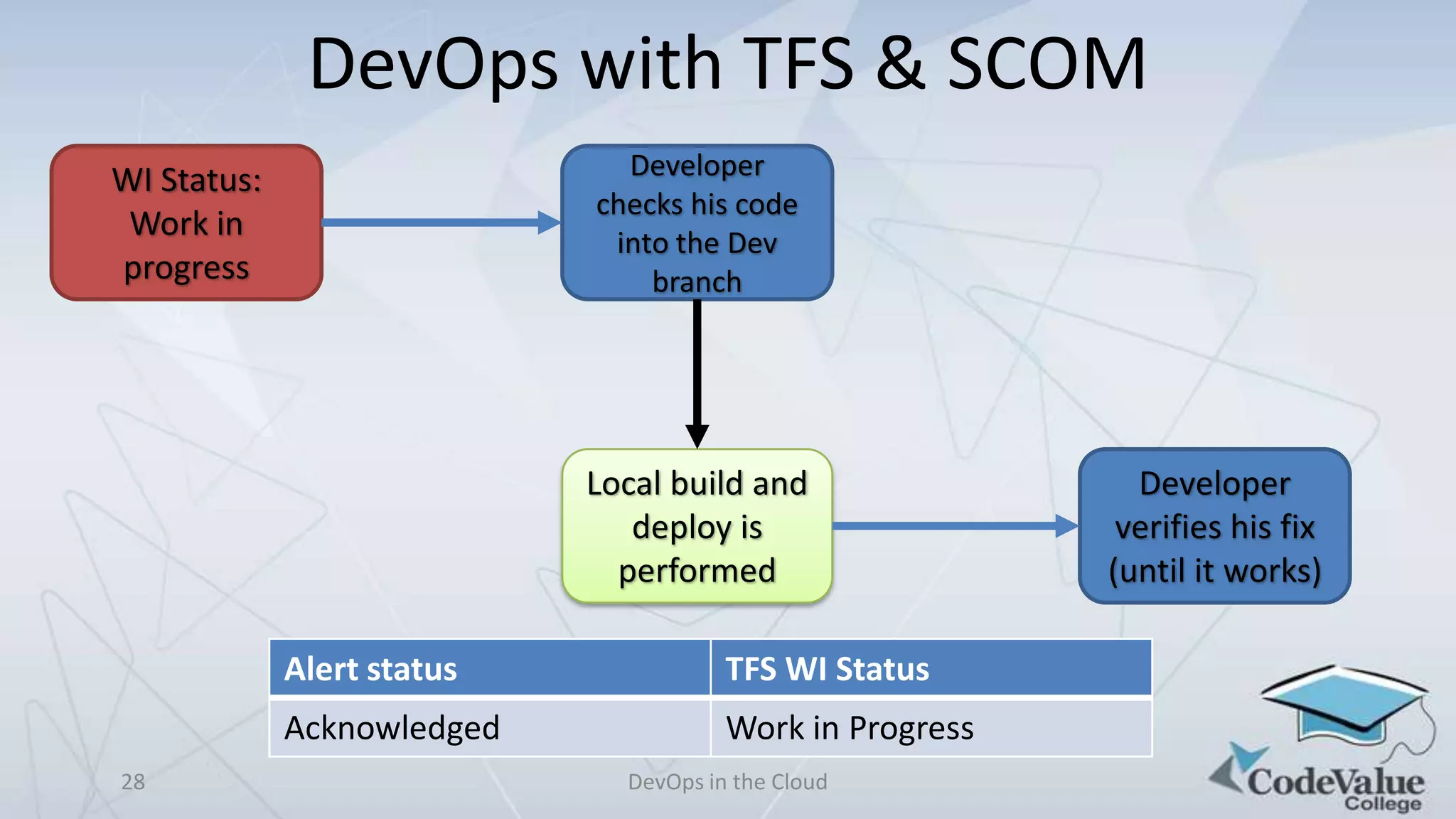 DevOps with TFS & SCOM

WI Status: Work in progress

Developer checks his code into the Dev branch

Local build and deploy is performed

Developer verifies his fix (until it works)

| Alert status | TFS WI Status |
|---|---|
| Acknowledged | Work in Progress |

28

DevOps in the Cloud

CodeValue College